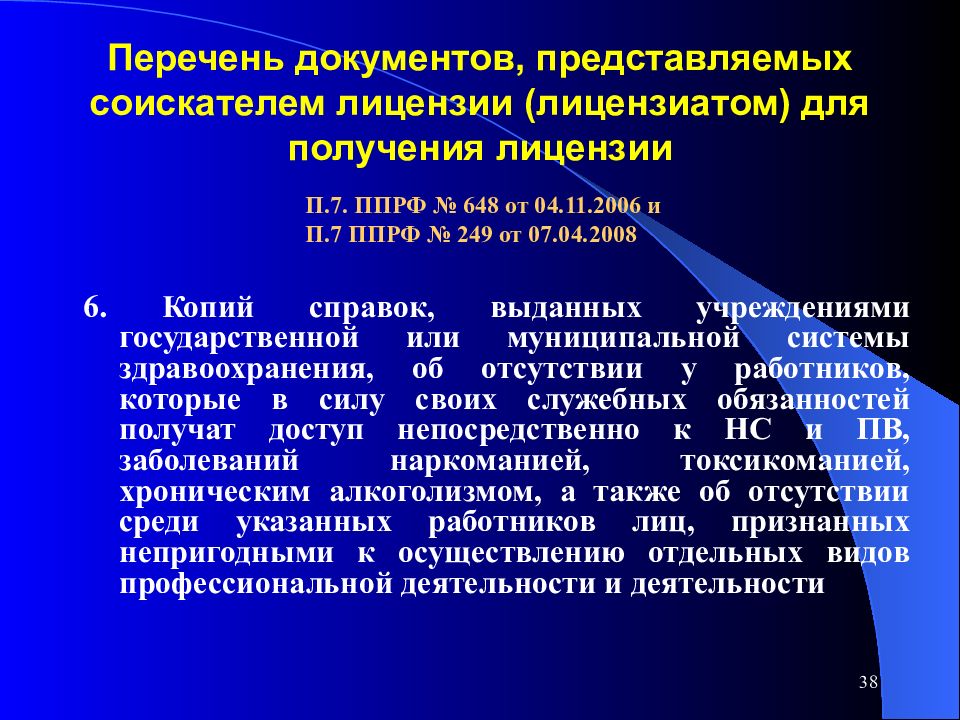 Перечень документов, представляемых соискателем лицензии (лицензиатом) для получения лицензии

П.7. ППРФ № 648 от 04.11.2006 и
П.7 ППРФ № 249 от 07.04.2008

6. Копий справок, выданных учреждениями государственной или муниципальной системы здравоохранения, об отсутствии у работников, которые в силу своих служебных обязанностей получат доступ непосредственно к НС и ПВ, заболеваний наркоманией, токсикоманией, хроническим алкоголизмом, а также об отсутствии среди указанных работников лиц, признанных непригодными к осуществлению отдельных видов профессиональной деятельности и деятельности

38